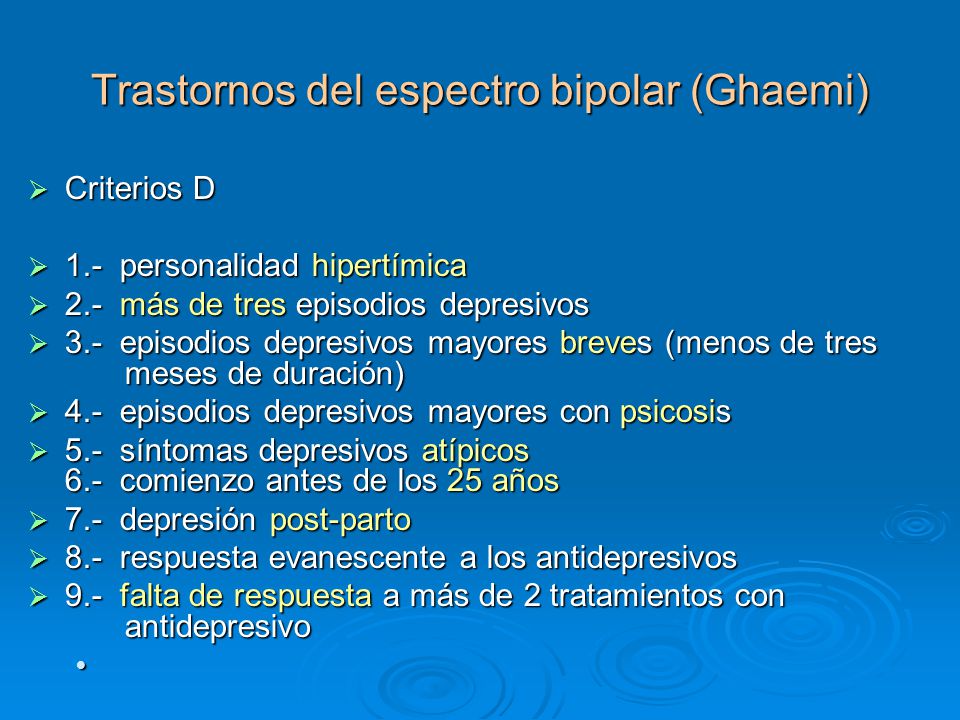 Trastornos del espectro bipolar (Ghaemi)

Criterios D

1.- personalidad hipertímica

2.- más de tres episodios depresivos

3.- episodios depresivos mayores breves (menos de tres meses de duración)

4.- episodios depresivos mayores con psicosis

5.- síntomas depresivos atípicos
6.- comienzo antes de los 25 años

7.- depresión post-parto

8.- respuesta evanescente a los antidepresivos

9.- falta de respuesta a más de 2 tratamientos con antidepresivo